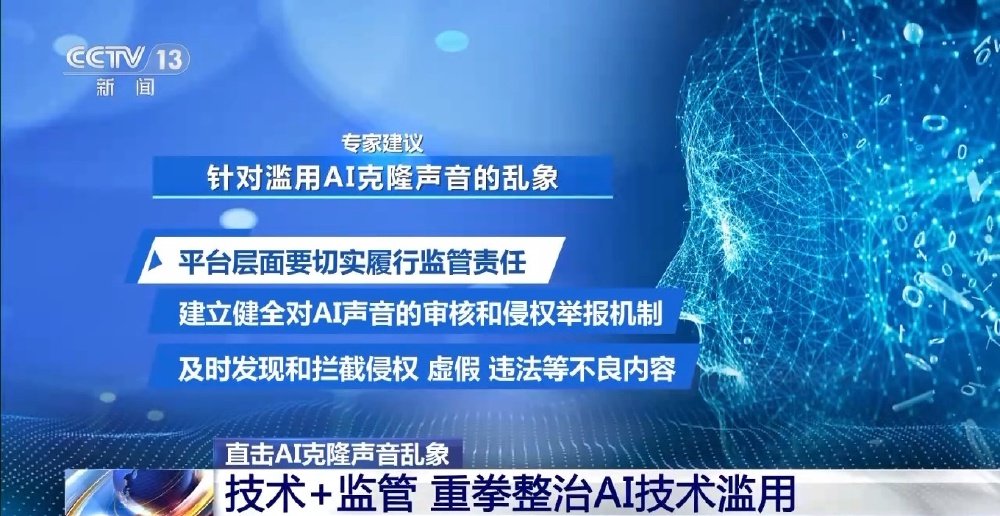 CCTV 13
新闻

专家建议

针对滥用AI克隆声音的乱象

平台层面要切实履行监管责任

建立健全对AI声音的审核和侵权举报机制

及时发现和拦截侵权 虚假 违法等不良内容

直击AI克隆声音乱象

技术+监管 重拳整治AI技术滥用